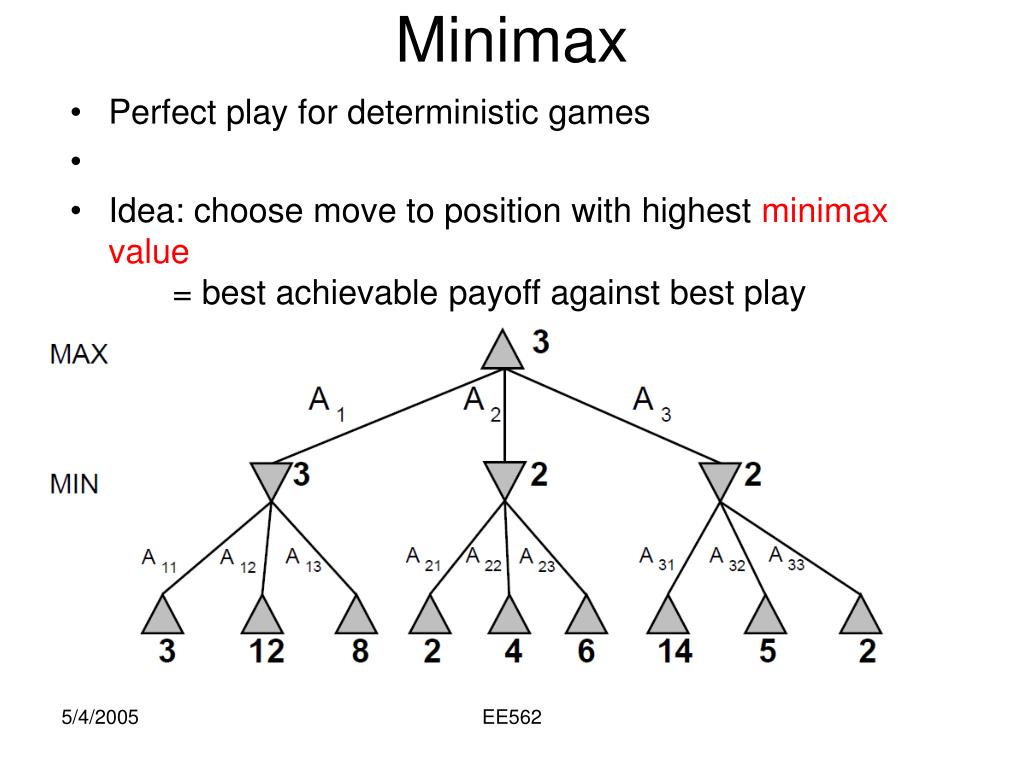 Minimax

• Perfect play for deterministic games
•
• Idea: choose move to position with highest minimax value
= best achievable payoff against best play

MAX
3
$A_1$
$A_2$
$A_3$
MIN
3
2
2
$A_{11}$
$A_{12}$
$A_{13}$
$A_{21}$
$A_{22}$
$A_{23}$
$A_{31}$
$A_{32}$
$A_{33}$
3
12
8
2
4
6
14
5
2

5/4/2005
EE562